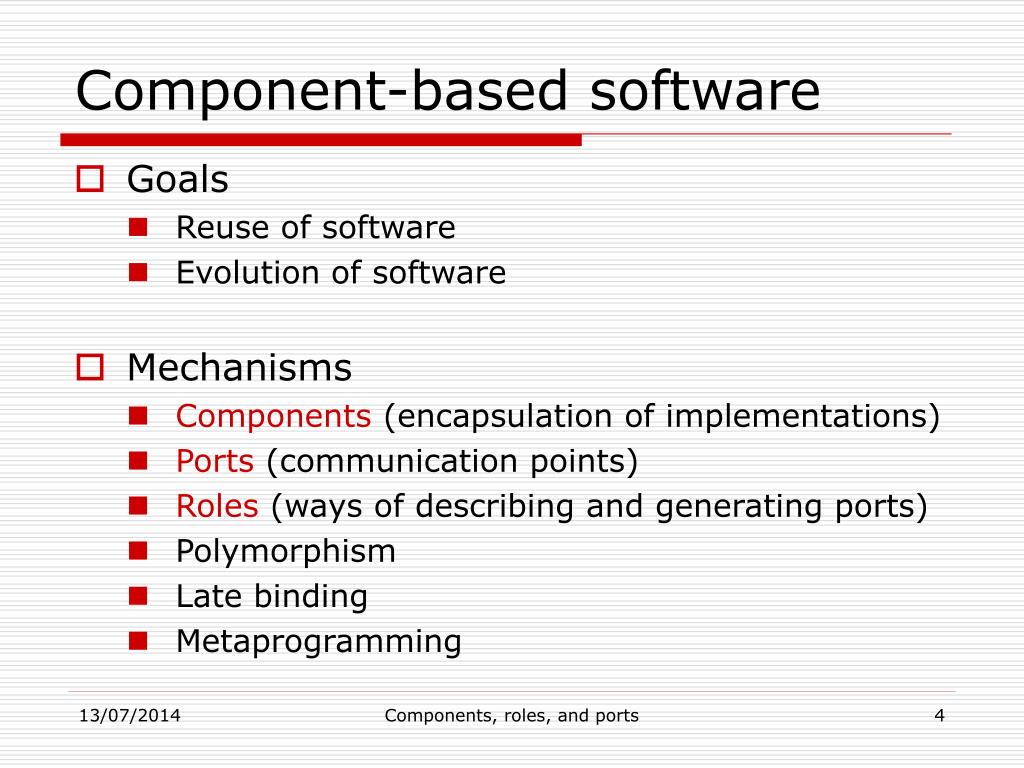 Component-based software

Goals

Reuse of software

Evolution of software

Mechanisms

Components (encapsulation of implementations)

Ports (communication points)

Roles (ways of describing and generating ports)

Polymorphism

Late binding

Metaprogramming

13/07/2014

Components, roles, and ports

4